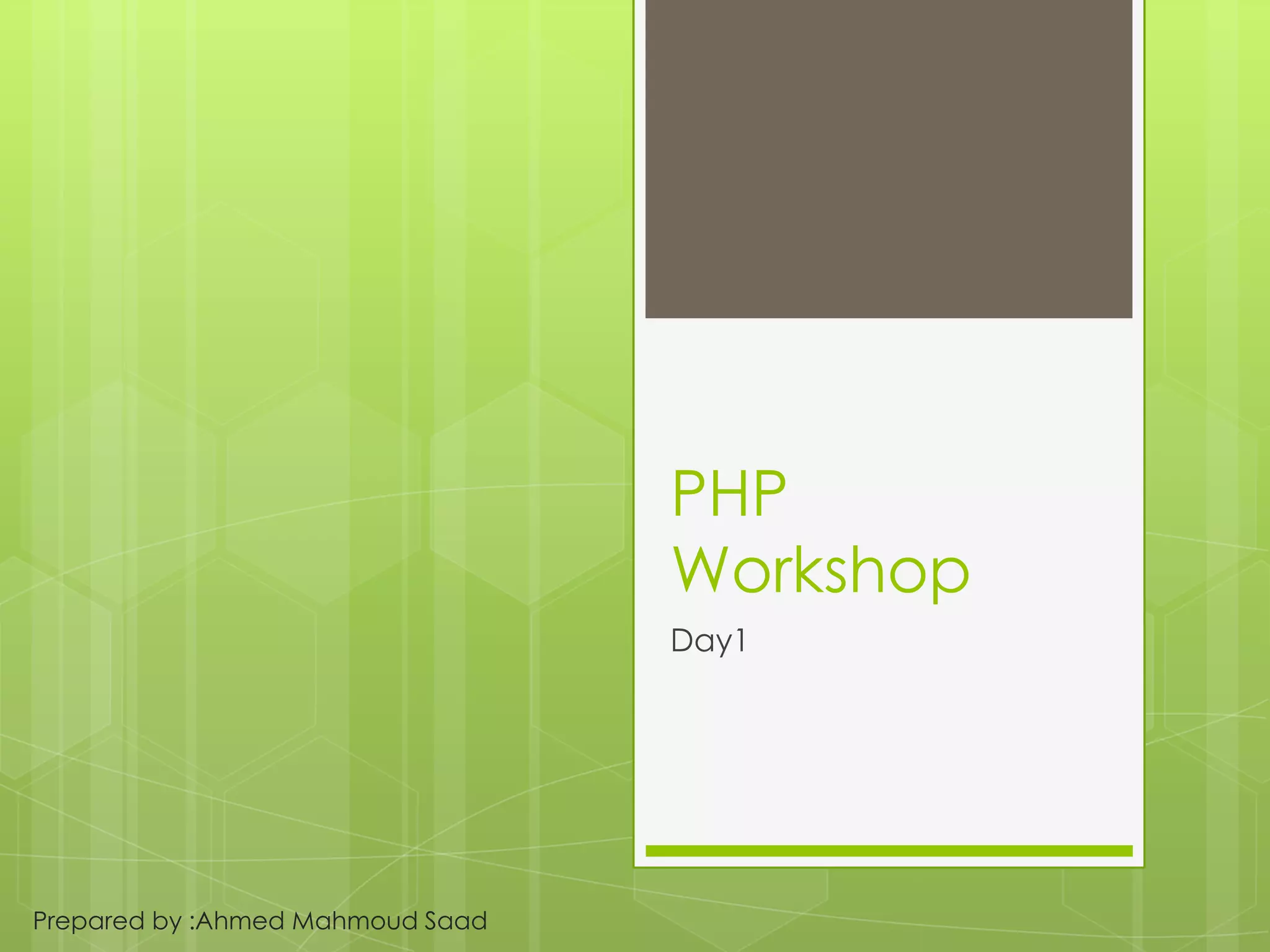 PHP Workshop

Day1

Prepared by :Ahmed Mahmoud Saad